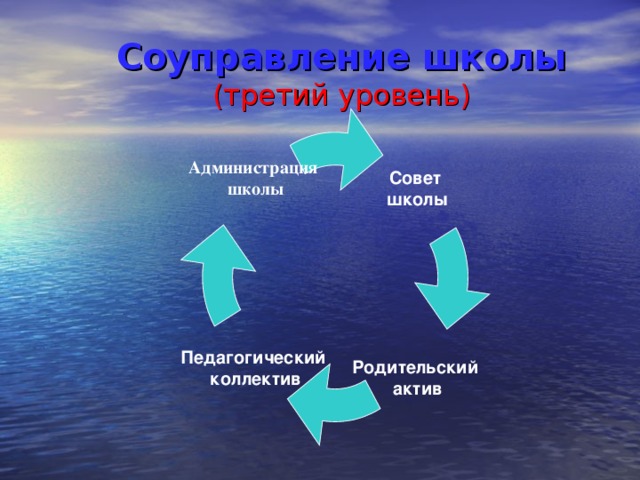 Соуправление школы
(третий уровень)

Администрация школы

Совет школы

Родительский актив

Педагогический коллектив